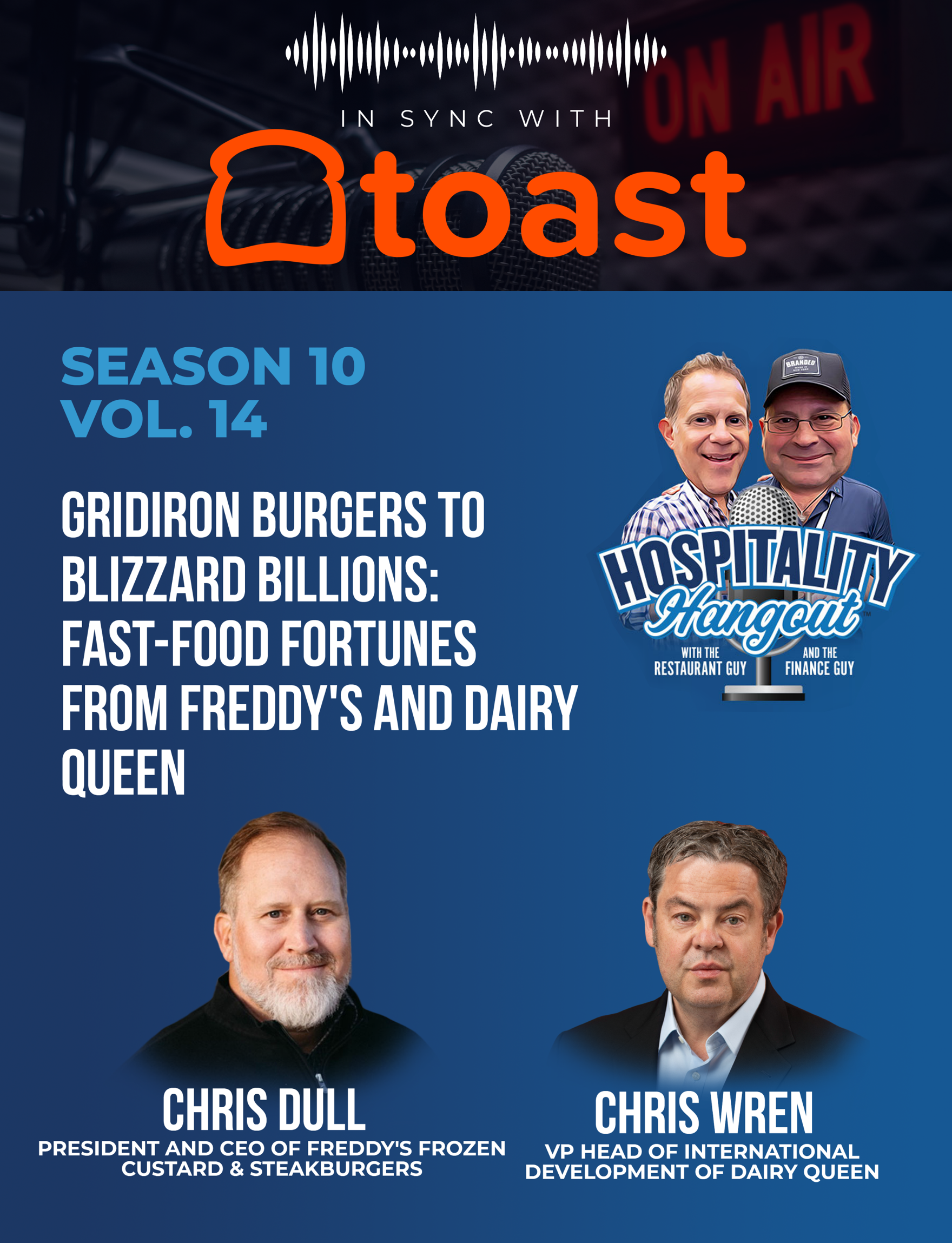 ON AIR

IN SYNC WITH

toast

SEASON 10
VOL. 14

GRIDIRON BURGERS TO BLIZZARD BILLIONS: FAST-FOOD FORTUNES FROM FREDDY'S AND DAIRY QUEEN

BRANDED

HOSPITALITY Hangout™
WITH THE RESTAURANT GUY
AND THE FINANCE GUY

CHRIS DULL
PRESIDENT AND CEO OF FREDDY'S FROZEN CUSTARD & STEAKBURGERS

CHRIS WREN
VP HEAD OF INTERNATIONAL DEVELOPMENT OF DAIRY QUEEN